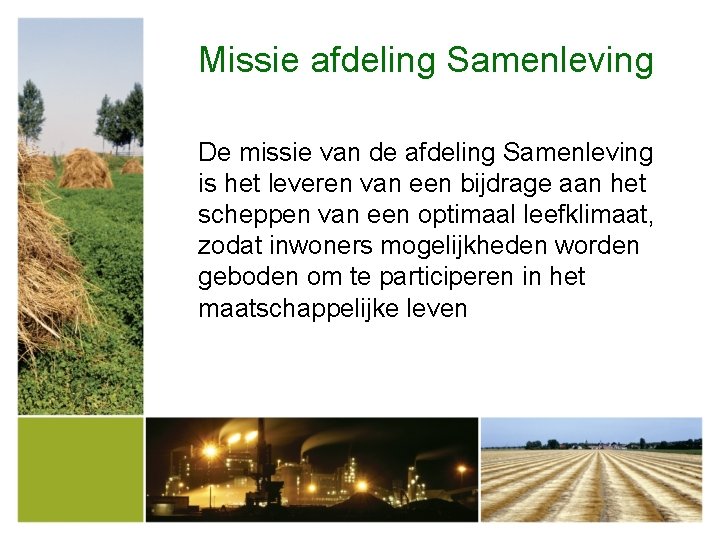 Missie afdeling Samenleving

De missie van de afdeling Samenleving is het leveren van een bijdrage aan het scheppen van een optimaal leefklimaat, zodat inwoners mogelijkheden worden geboden om te participeren in het maatschappelijke leven